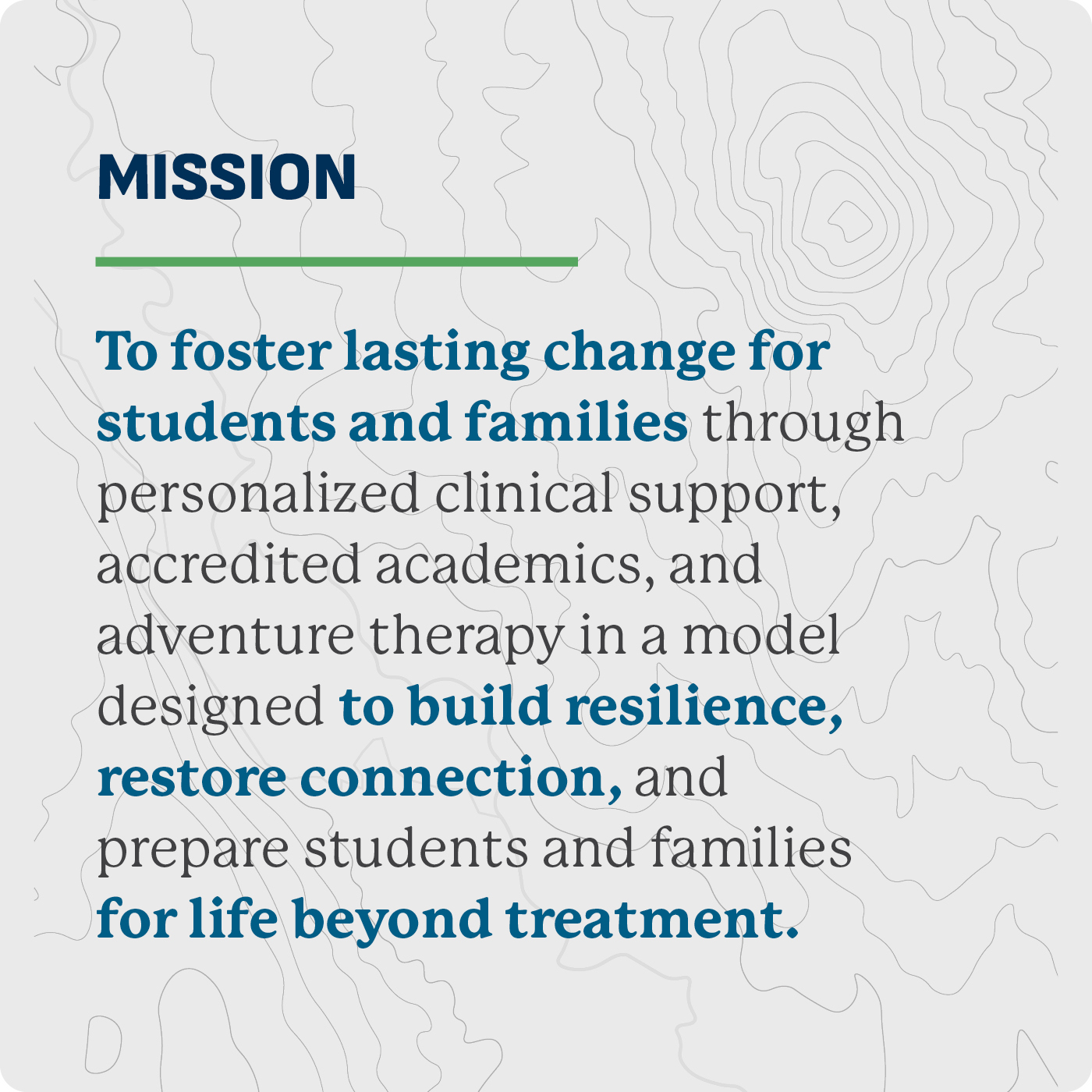 MISSION

To foster lasting change for students and families through personalized clinical support, accredited academics, and adventure therapy in a model designed to build resilience, restore connection, and prepare students and families for life beyond treatment.